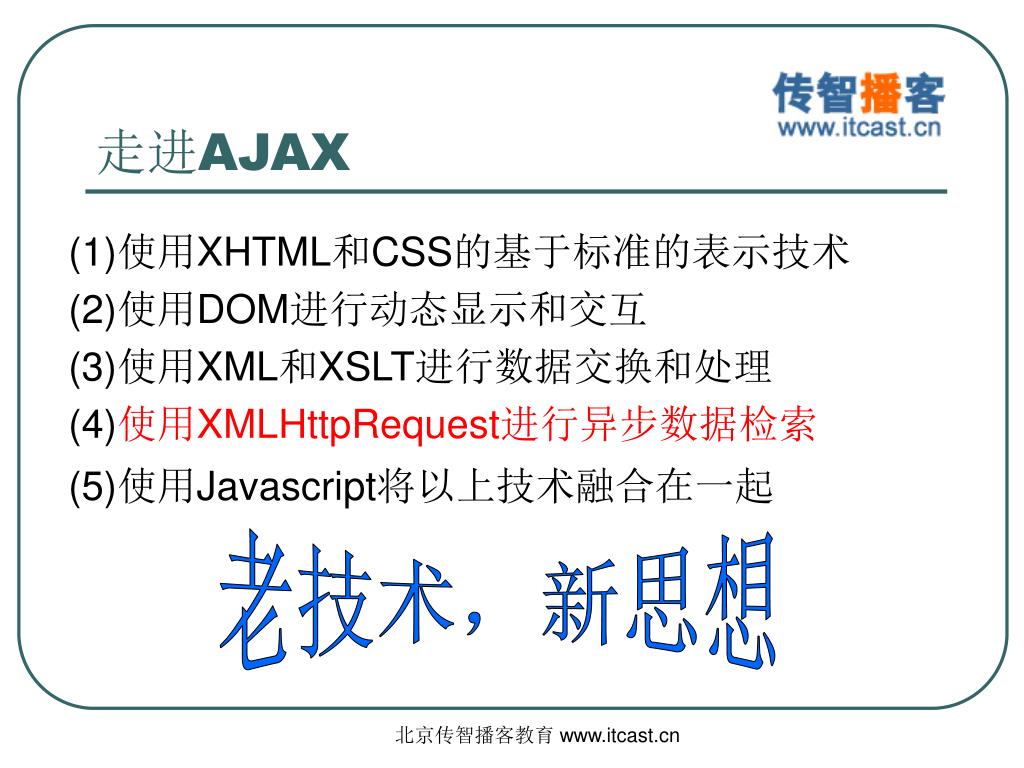 传智播客
www.itcast.cn

走进AJAX

(1)使用XHTML和CSS的基于标准的表示技术
(2)使用DOM进行动态显示和交互
(3)使用XML和XSLT进行数据交换和处理
(4)使用XMLHttpRequest进行异步数据检索
(5)使用Javascript将以上技术融合在一起

老技术，新思想

北京传智播客教育 www.itcast.cn